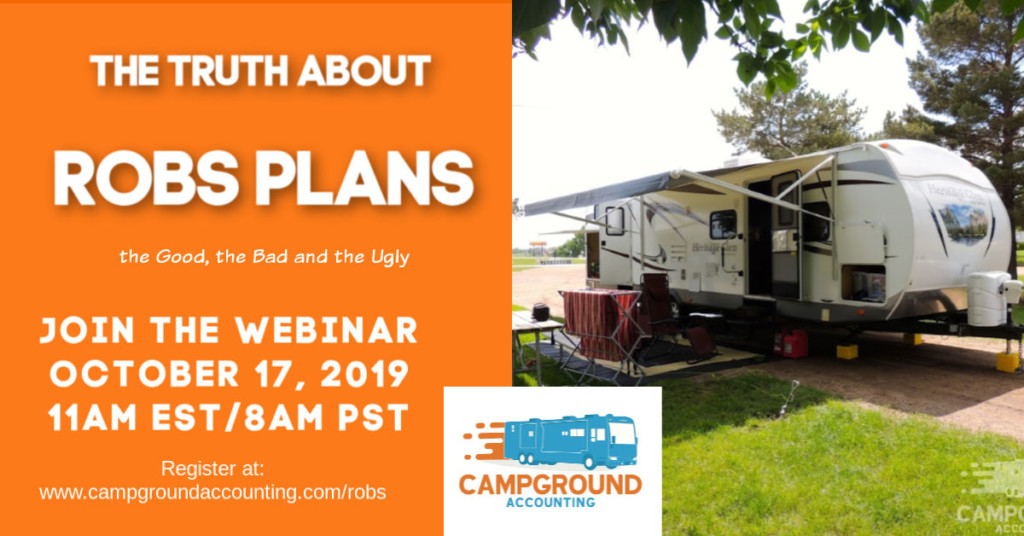 THE TRUTH ABOUT

ROBS PLANS

the Good, the Bad and the Ugly

JOIN THE WEBINAR
OCTOBER 17, 2019
11AM EST/8AM PST

Register at:
www.campgroundaccounting.com/robs

CAMPGROUND
ACCOUNTING

CAMPG
ACC